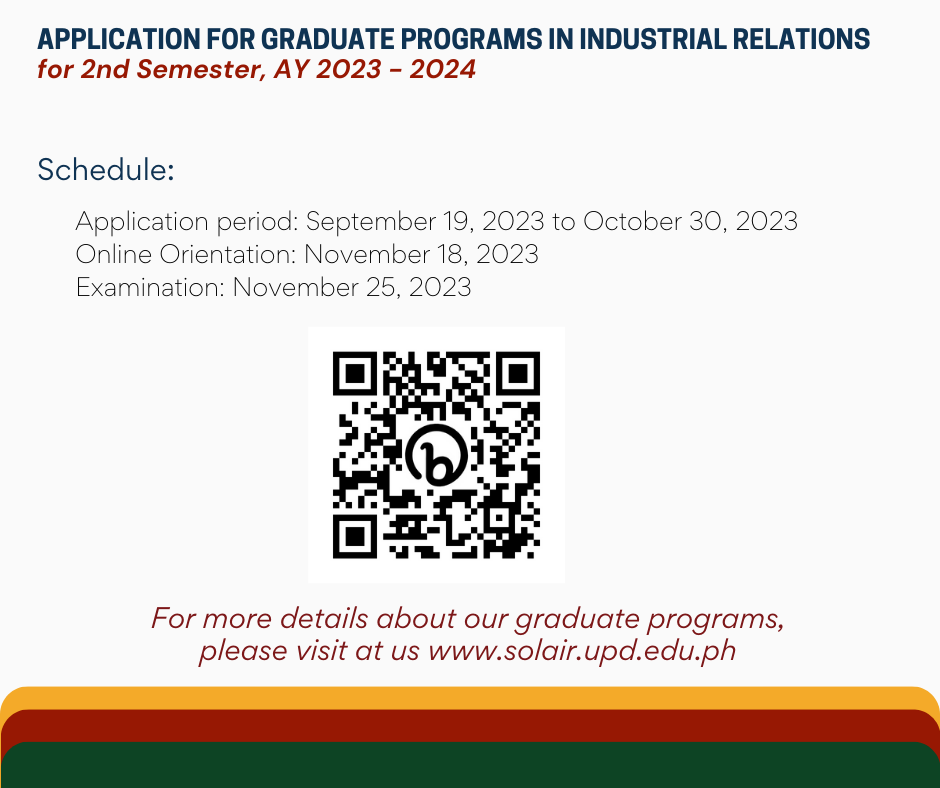 APPLICATION FOR GRADUATE PROGRAMS IN INDUSTRIAL RELATIONS
for 2nd Semester, AY 2023 - 2024

Schedule:

Application period: September 19, 2023 to October 30, 2023
Online Orientation: November 18, 2023
Examination: November 25, 2023

For more details about our graduate programs, please visit at us www.solair.upd.edu.ph